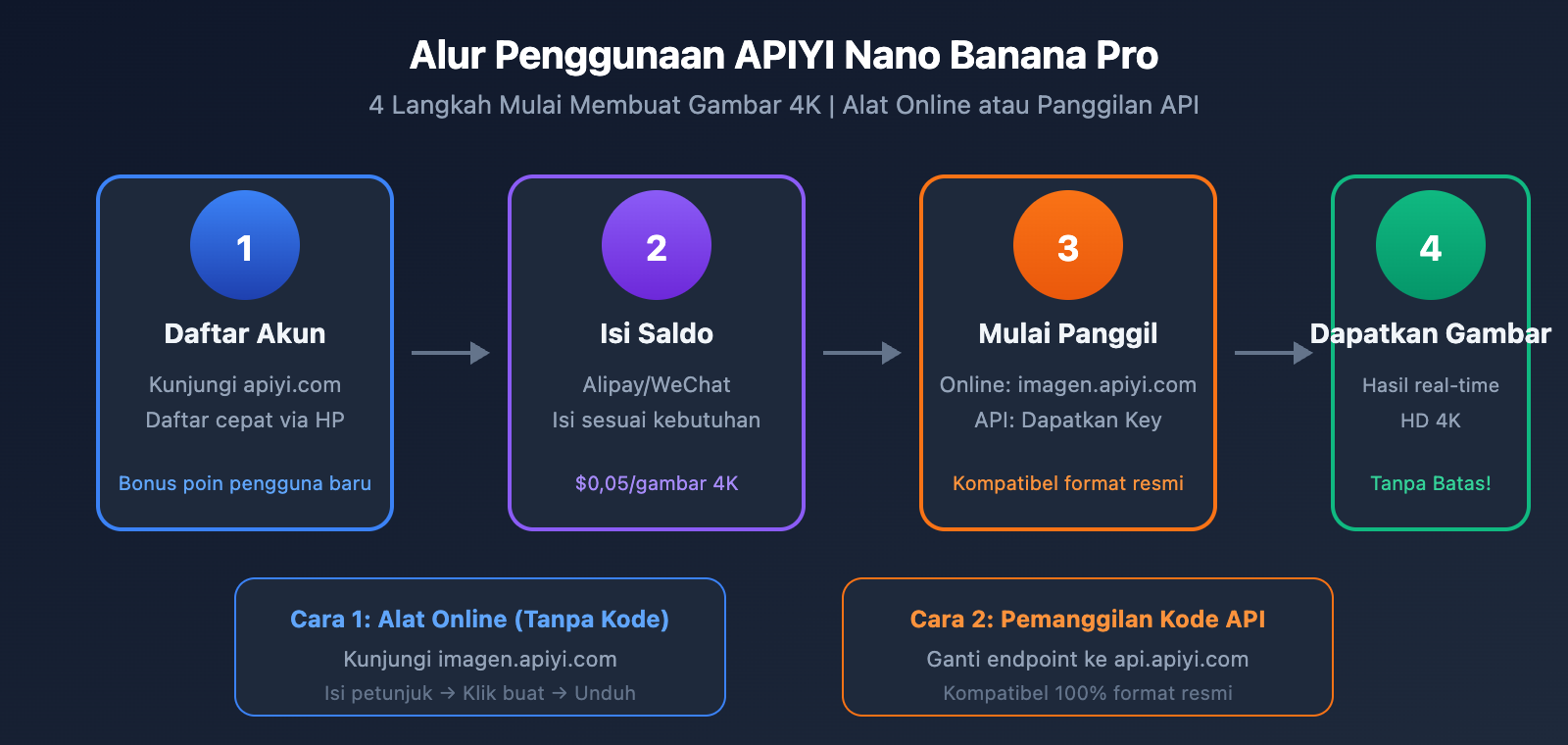 Alur Penggunaan APIYI Nano Banana Pro
4 Langkah Mulai Membuat Gambar 4K | Alat Online atau Panggilan API

1
Daftar Akun
Kunjungi apiyi.com
Daftar cepat via HP
Bonus poin pengguna baru

2
Isi Saldo
Alipay/WeChat
Isi sesuai kebutuhan
$0,05/gambar 4K

3
Mulai Panggil
Online: imagen.apiyi.com
API: Dapatkan Key
Kompatibel format resmi

4
Dapatkan Gambar
Hasil real-time
HD 4K
Tanpa Batas!

Cara 1: Alat Online (Tanpa Kode)
Kunjungi imagen.apiyi.com
Isi petunjuk → Klik buat → Unduh

Cara 2: Pemanggilan Kode API
Ganti endpoint ke api.apiyi.com
Kompatibel 100% format resmi